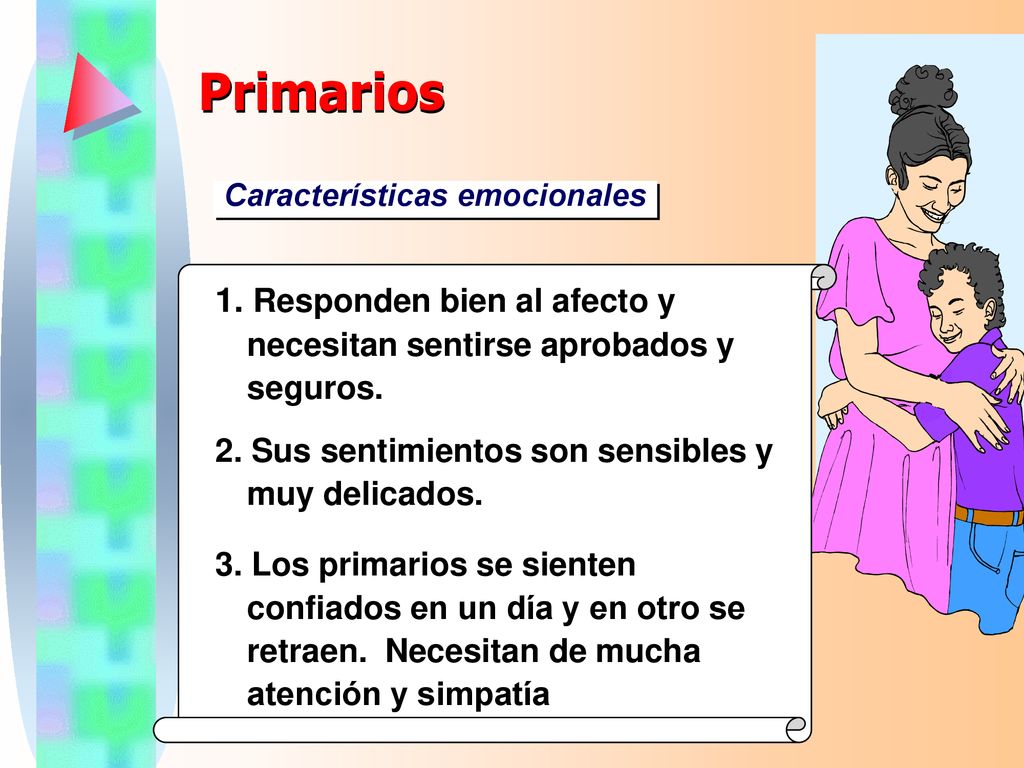 Primarios

Características emocionales

1. Responden bien al afecto y necesitan sentirse aprobados y seguros.

2. Sus sentimientos son sensibles y muy delicados.

3. Los primarios se sienten confiados en un día y en otro se retraen. Necesitan de mucha atención y simpatía